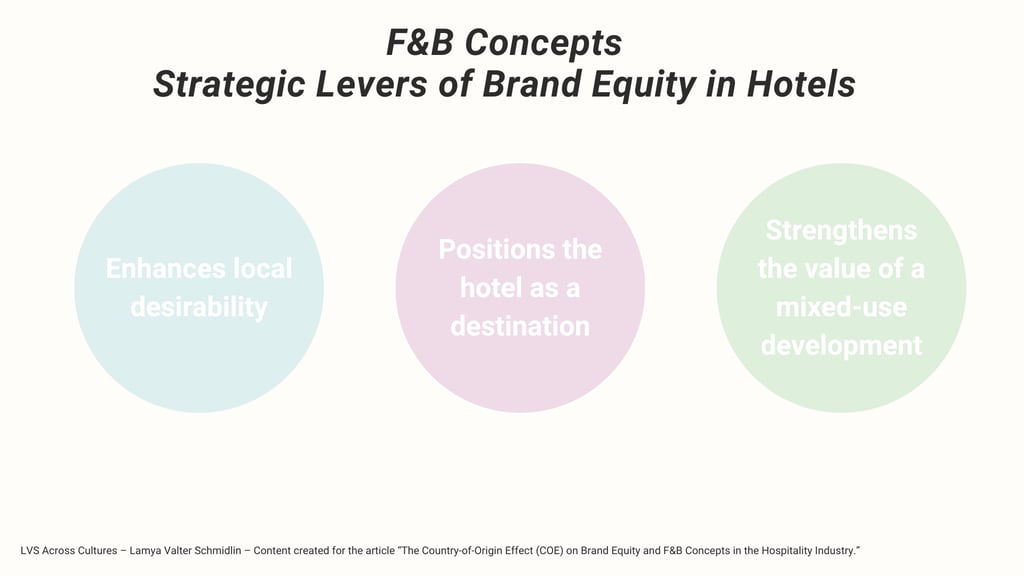 F&B Concepts
Strategic Levers of Brand Equity in Hotels

Enhances local desirability

Positions the hotel as a destination

Strengthens the value of a mixed-use development

LVS Across Cultures – Lamya Valter Schmidlin – Content created for the article "The Country-of-Origin Effect (COE) on Brand Equity and F&B Concepts in the Hospitality Industry."